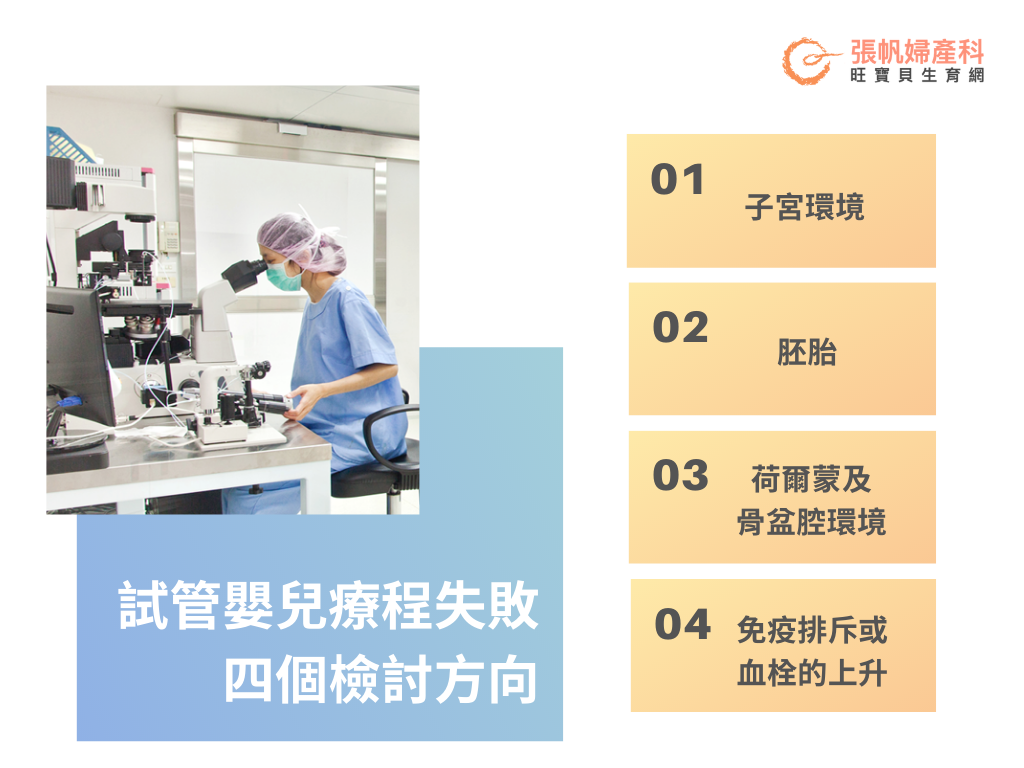 張帆婦產科
旺寶貝生育網

試管嬰兒療程失敗
四個檢討方向

01 子宮環境

02 胚胎

03 荷爾蒙及骨盆腔環境

04 免疫排斥或血栓的上升